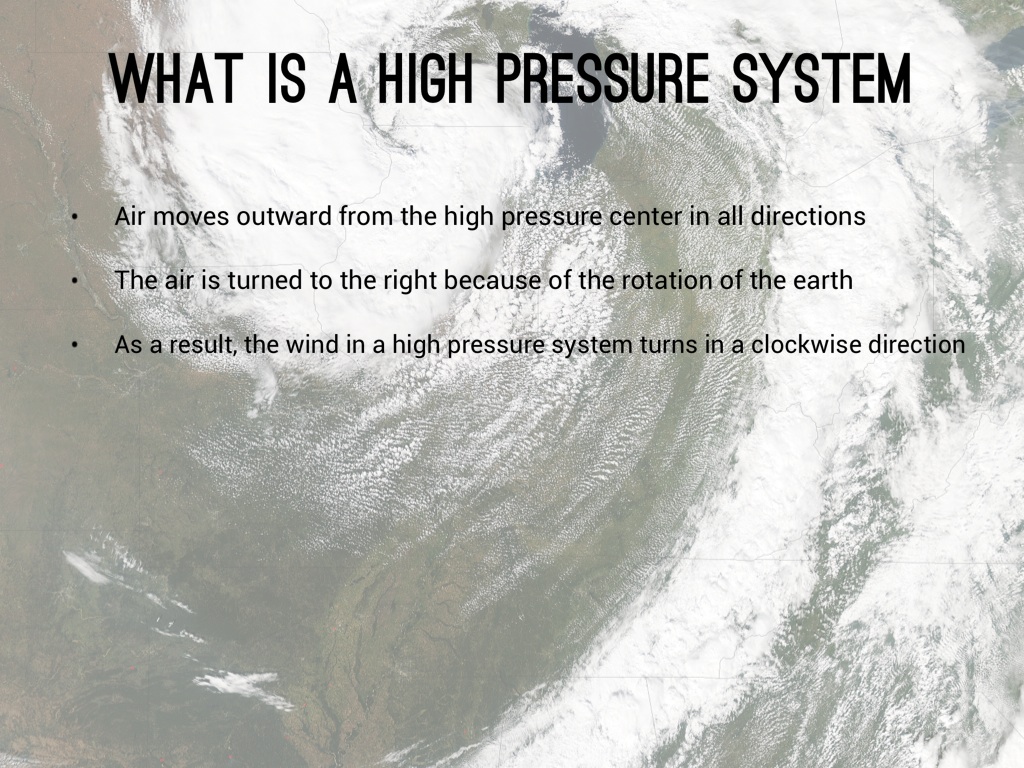 WHAT IS A HIGH PRESSURE SYSTEM

• Air moves outward from the high pressure center in all directions

• The air is turned to the right because of the rotation of the earth

• As a result, the wind in a high pressure system turns in a clockwise direction